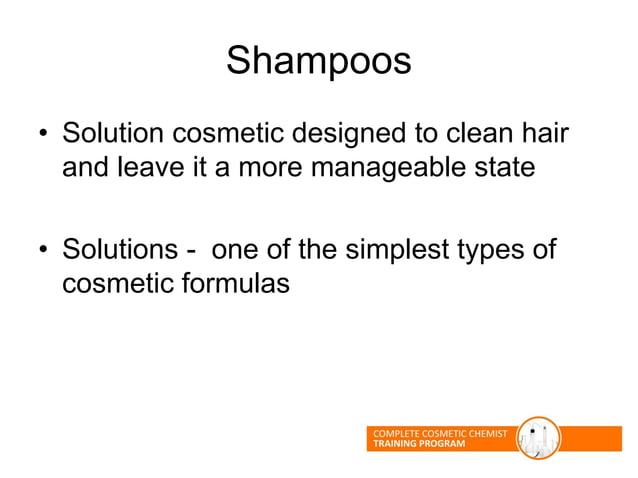 Shampoos

• Solution cosmetic designed to clean hair and leave it a more manageable state

• Solutions - one of the simplest types of cosmetic formulas

COMPLETE COSMETIC CHEMIST
TRAINING PROGRAM